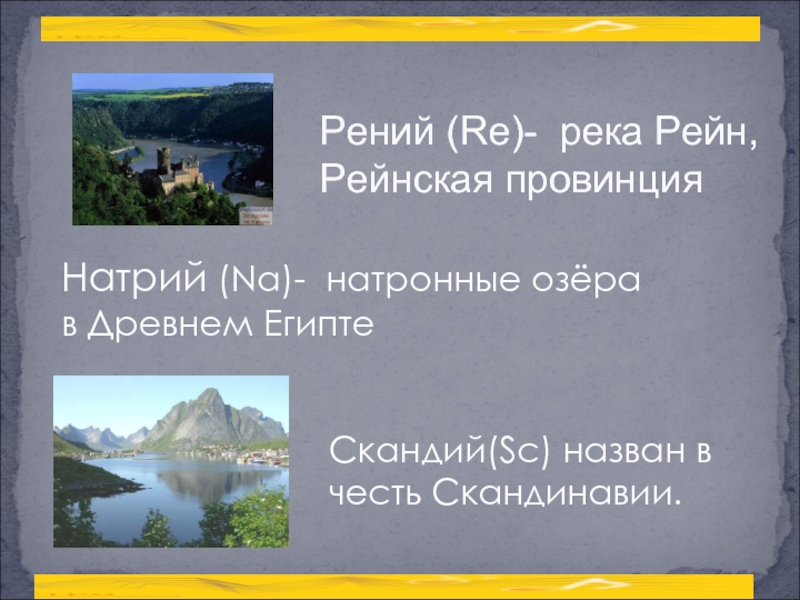 Рений (Re)- река Рейн, Рейнская провинция

Натрий (Na)- натронные озёра в Древнем Египте

Скандий(Sc) назван в честь Скандинавии.